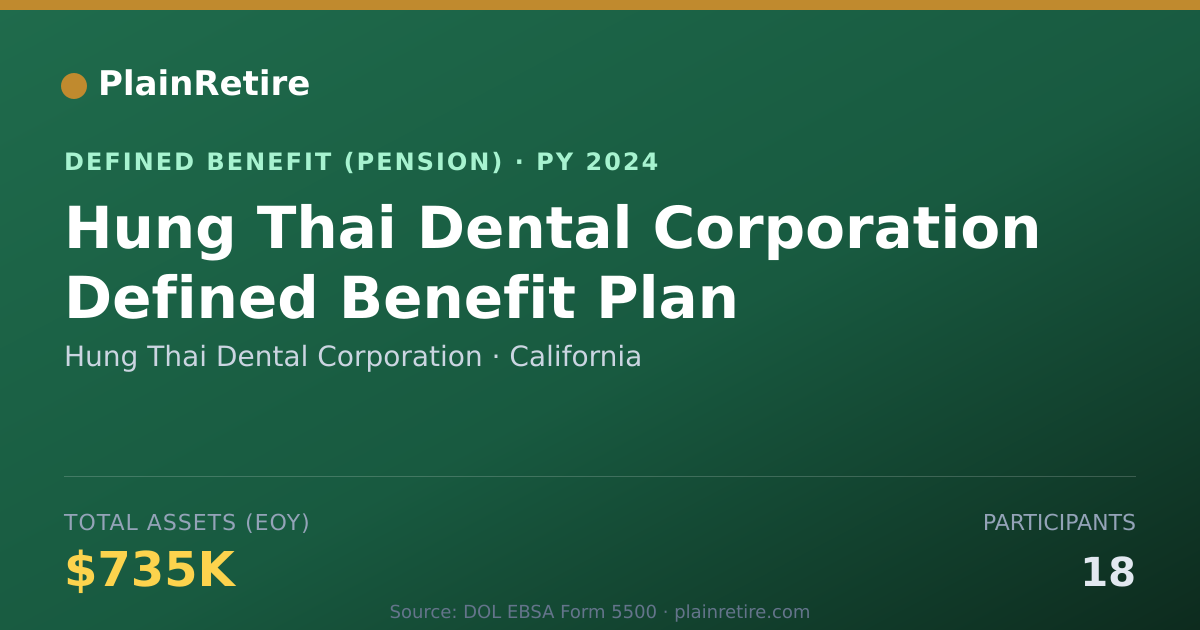 PlainRetire

DEFINED BENEFIT (PENSION) · PY 2024

Hung Thai Dental Corporation Defined Benefit Plan

Hung Thai Dental Corporation · California

TOTAL ASSETS (EOY)

$735K

PARTICIPANTS

18

Source: DOL EBSA Form 5500 · plainretire.com